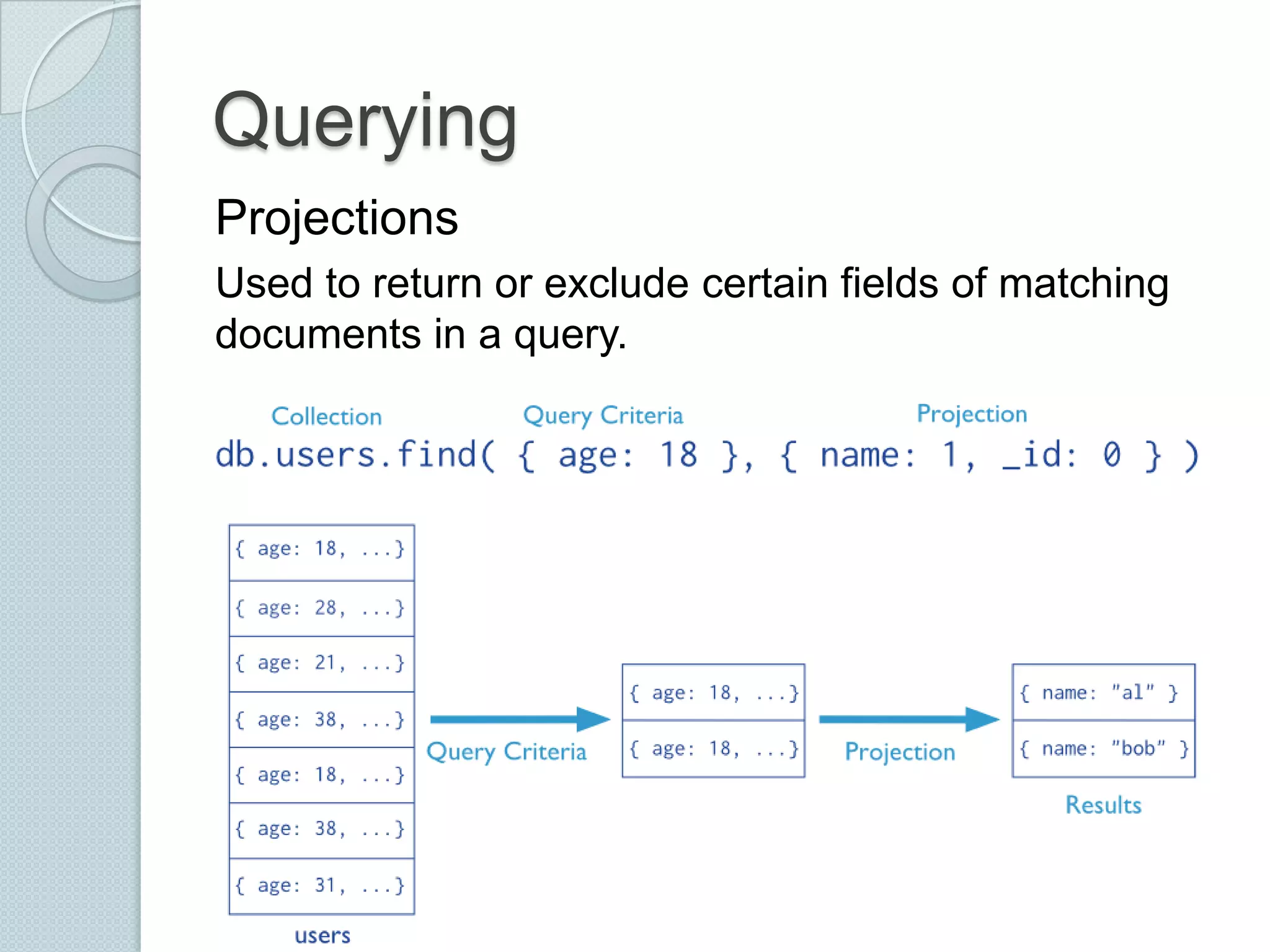 Querying

Projections

Used to return or exclude certain fields of matching documents in a query.

Collection Query Criteria Projection
db.users.find( { age: 18 }, { name: 1, _id: 0 } )

{ age: 18, ...}
{ age: 28, ...}
{ age: 21, ...}
{ age: 38, ...}
{ age: 18, ...}
{ age: 38, ...}
{ age: 31, ...}
users

Query Criteria

{ age: 18, ...}
{ age: 18, ...}

Projection

{ name: "al" }
{ name: "bob" }
Results